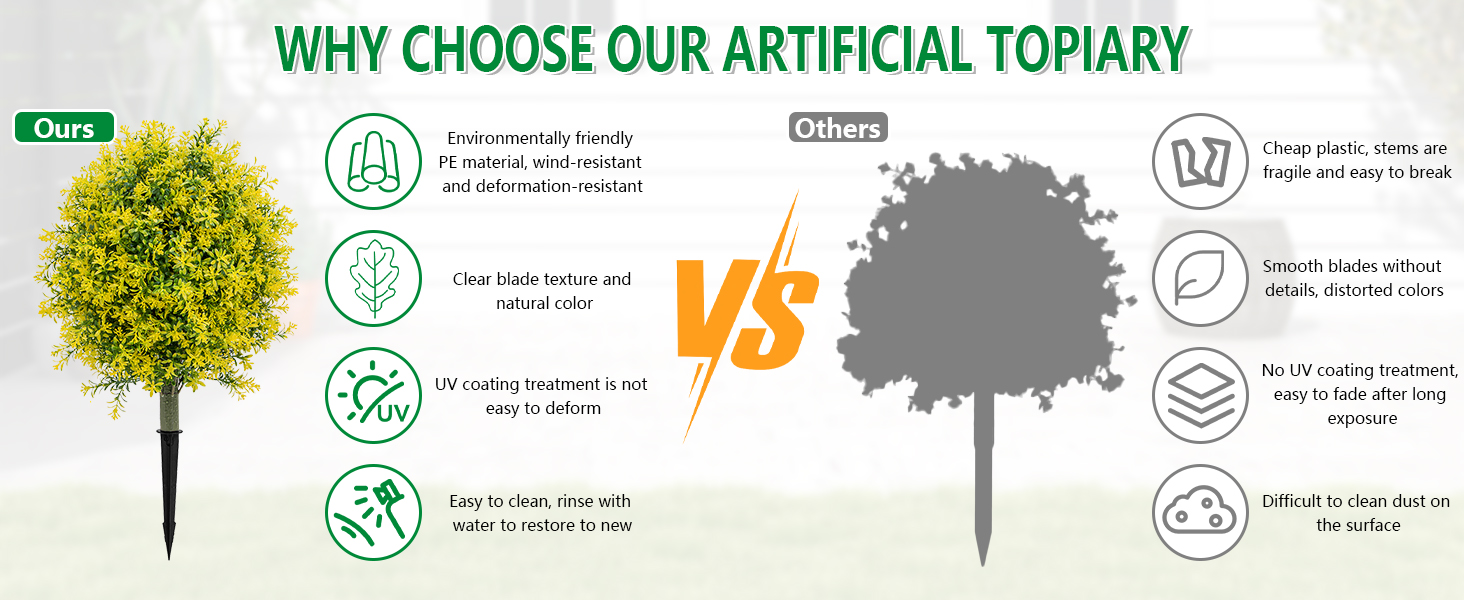 WHY CHOOSE OUR ARTIFICIAL TOPIARY

Ours

Environmentally friendly PE material, wind-resistant and deformation-resistant

Clear blade texture and natural color

UV

UV coating treatment is not easy to deform

Easy to clean, rinse with water to restore to new

VS

Others

Cheap plastic, stems are fragile and easy to break

Smooth blades without details, distorted colors

No UV coating treatment, easy to fade after long exposure

Difficult to clean dust on the surface